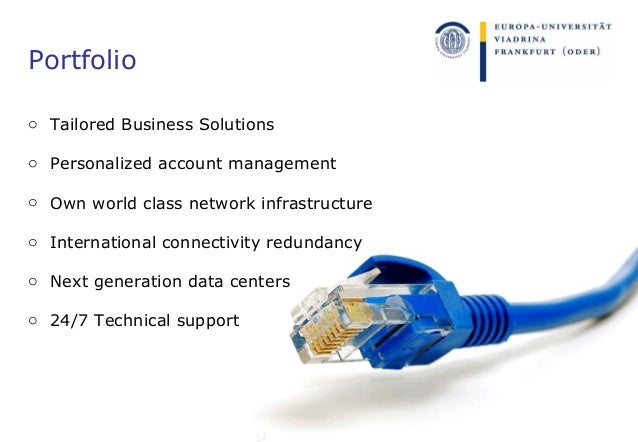 Portfolio

EUROPA-UNIVERSITÄT
VIADRINA
FRANKFURT (ODER)

○ Tailored Business Solutions

○ Personalized account management

○ Own world class network infrastructure

○ International connectivity redundancy

○ Next generation data centers

○ 24/7 Technical support